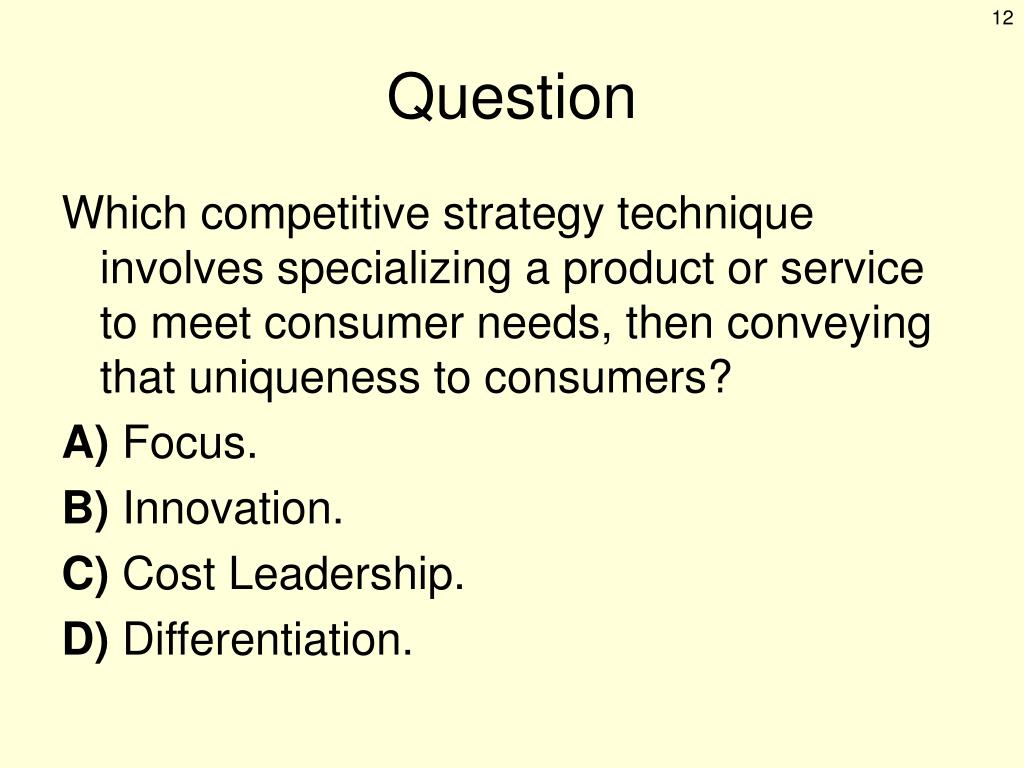 12

Question

Which competitive strategy technique involves specializing a product or service to meet consumer needs, then conveying that uniqueness to consumers?

A) Focus.

B) Innovation.

C) Cost Leadership.

D) Differentiation.